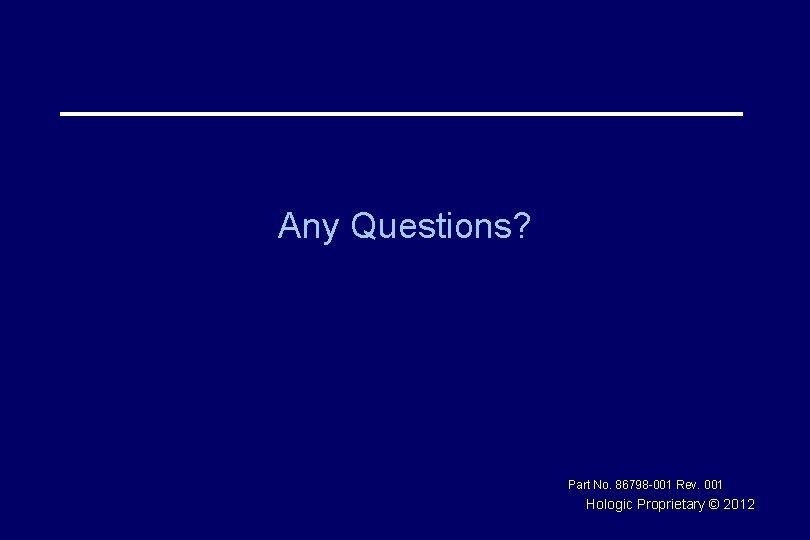 Any Questions?

Part No. 86798-001 Rev. 001
Hologic Proprietary © 2012